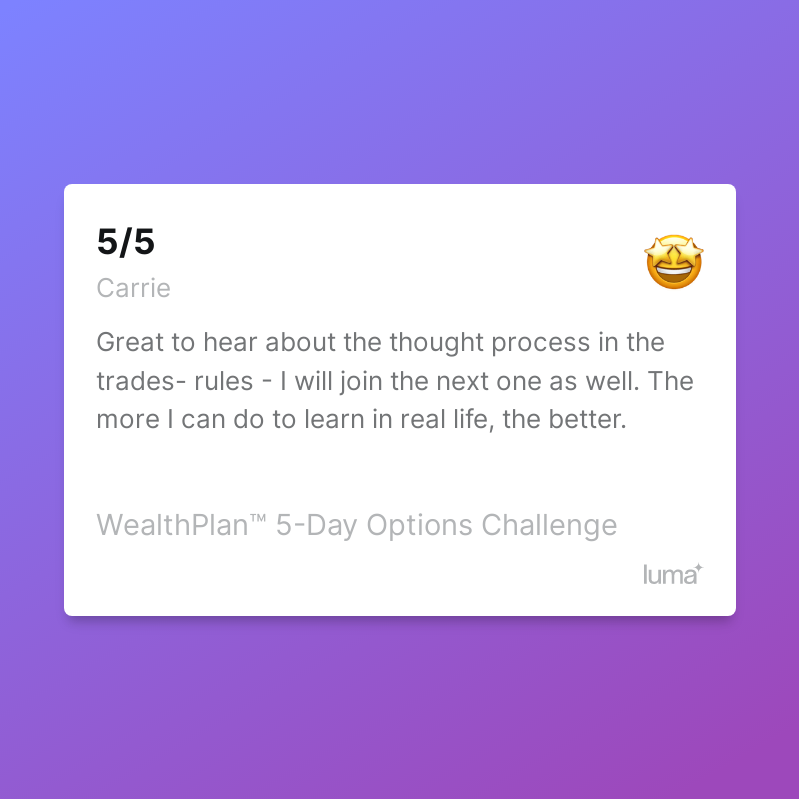 5/5

Carrie

Great to hear about the thought process in the trades- rules - I will join the next one as well. The more I can do to learn in real life, the better.

WealthPlan™ 5-Day Options Challenge

luma